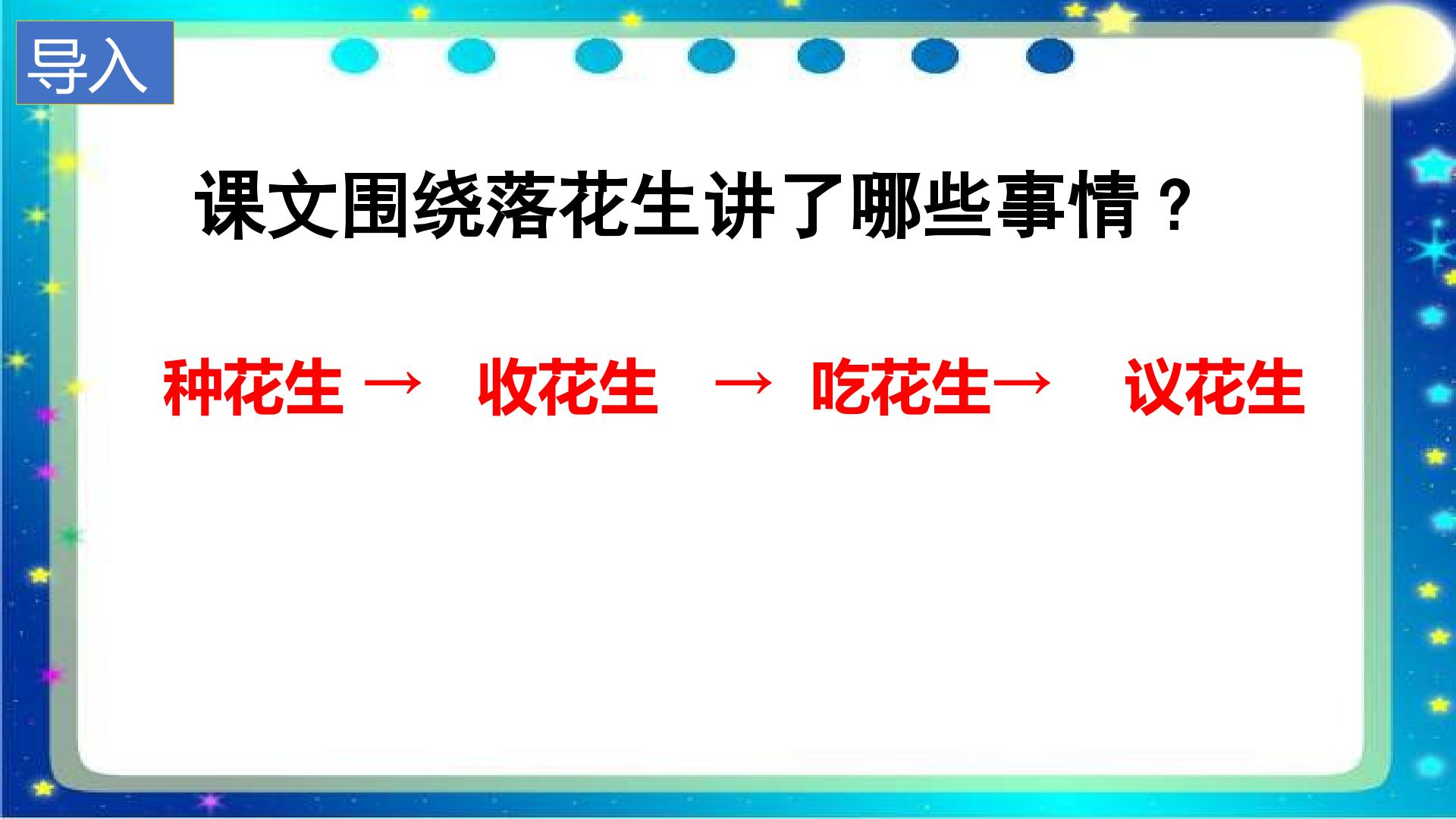 导入

课文围绕落花生讲了哪些事情？

种花生 → 收花生 → 吃花生→ 议花生